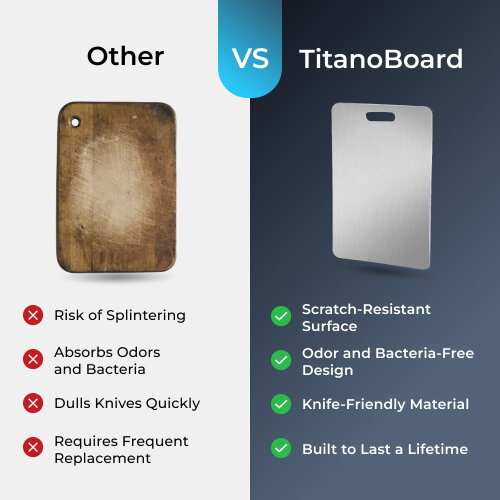 Other

VS

TitanoBoard

Risk of Splintering

Absorbs Odors and Bacteria

Dulls Knives Quickly

Requires Frequent Replacement

Scratch-Resistant Surface

Odor and Bacteria-Free Design

Knife-Friendly Material

Built to Last a Lifetime